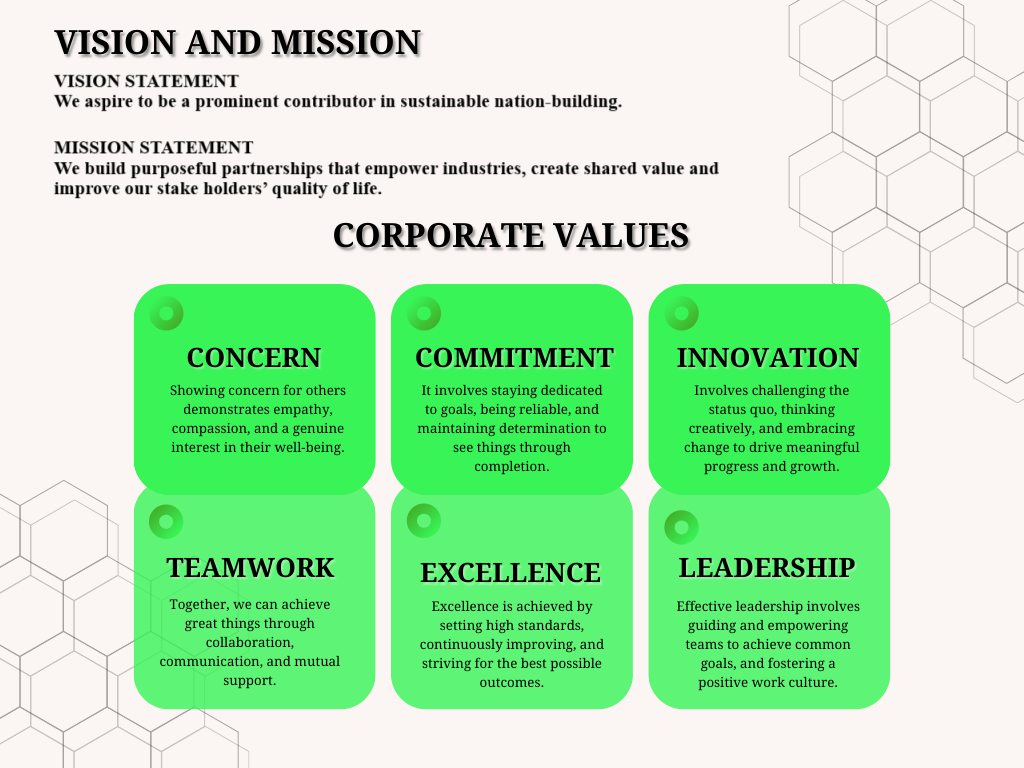 VISION AND MISSION

VISION STATEMENT
We aspire to be a prominent contributor in sustainable nation-building.

MISSION STATEMENT
We build purposeful partnerships that empower industries, create shared value and improve our stake holders' quality of life.

CORPORATE VALUES

CONCERN
Showing concern for others demonstrates empathy, compassion, and a genuine interest in their well-being.

COMMITMENT
It involves staying dedicated to goals, being reliable, and maintaining determination to see things through completion.

INNOVATION
Involves challenging the status quo, thinking creatively, and embracing change to drive meaningful progress and growth.

TEAMWORK
Together, we can achieve great things through collaboration, communication, and mutual support.

EXCELLENCE
Excellence is achieved by setting high standards, continuously improving, and striving for the best possible outcomes.

LEADERSHIP
Effective leadership involves guiding and empowering teams to achieve common goals, and fostering a positive work culture.